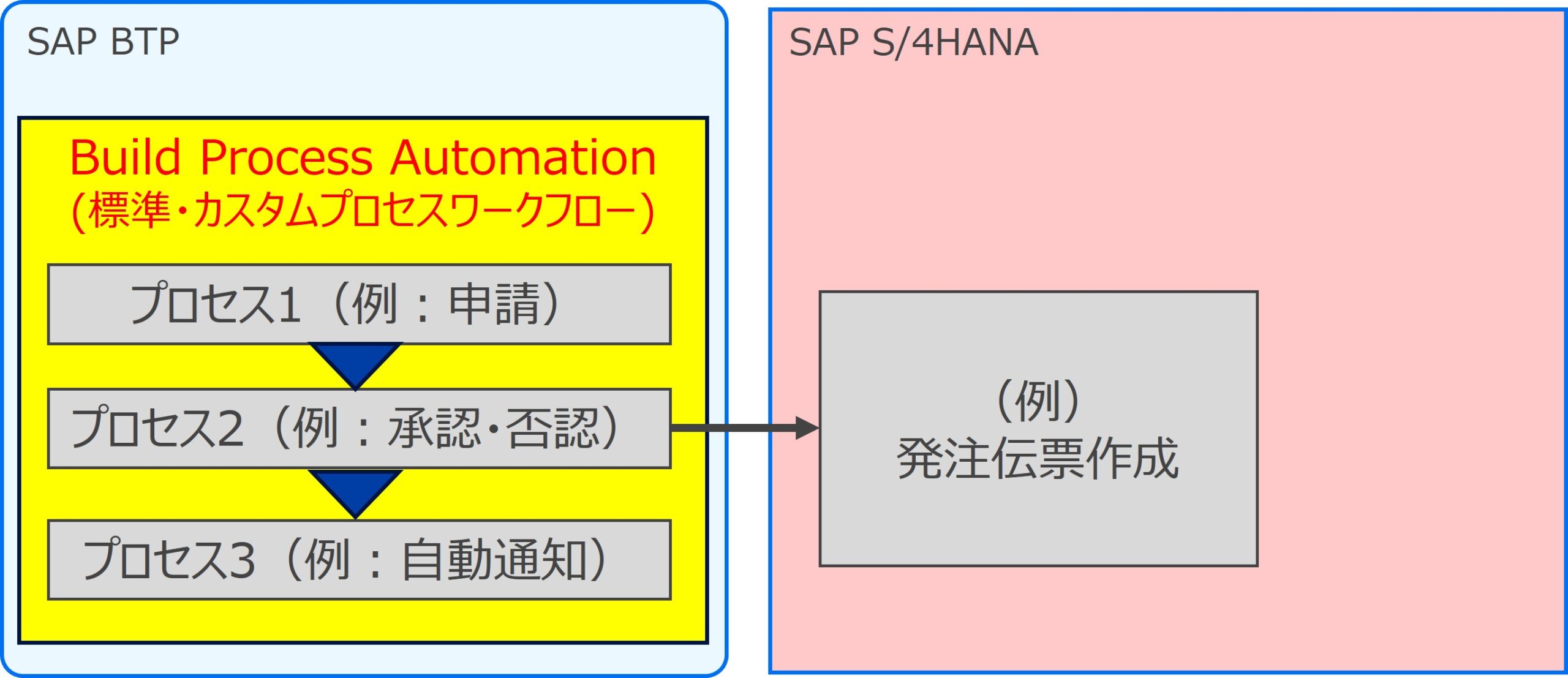 SAP BTP

Build Process Automation
(標準・カスタムプロセスワークフロー)

プロセス1（例：申請）

プロセス2（例：承認・否認）

プロセス3（例：自動通知）

SAP S/4HANA

(例)
発注伝票作成